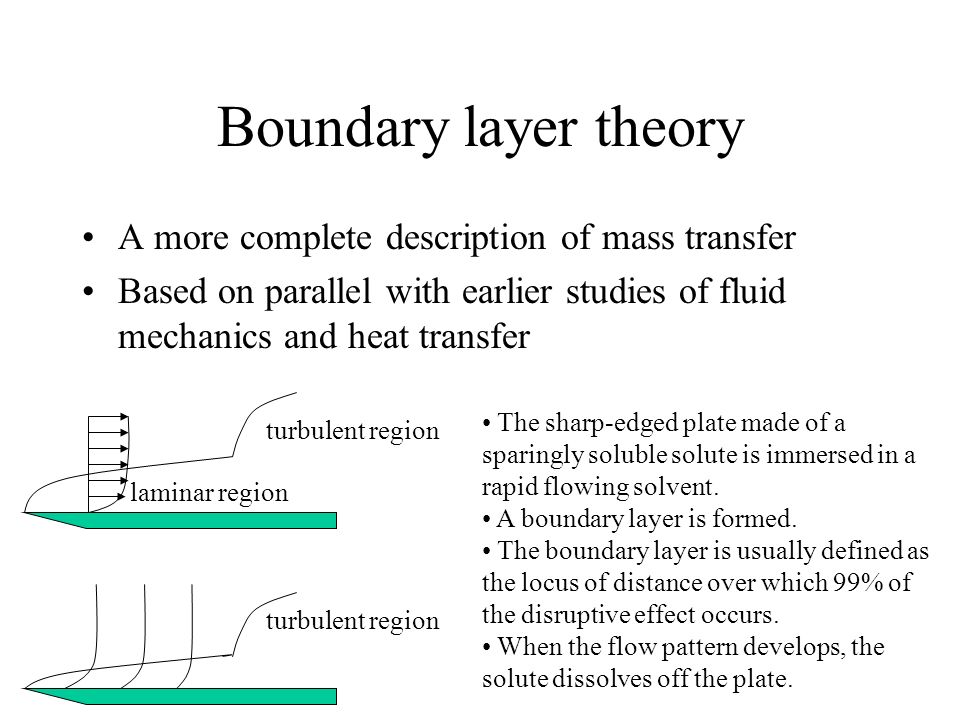 Boundary layer theory

• A more complete description of mass transfer
• Based on parallel with earlier studies of fluid mechanics and heat transfer

turbulent region

laminar region

turbulent region

• The sharp-edged plate made of a sparingly soluble solute is immersed in a rapid flowing solvent.
• A boundary layer is formed.
• The boundary layer is usually defined as the locus of distance over which 99% of the disruptive effect occurs.
• When the flow pattern develops, the solute dissolves off the plate.